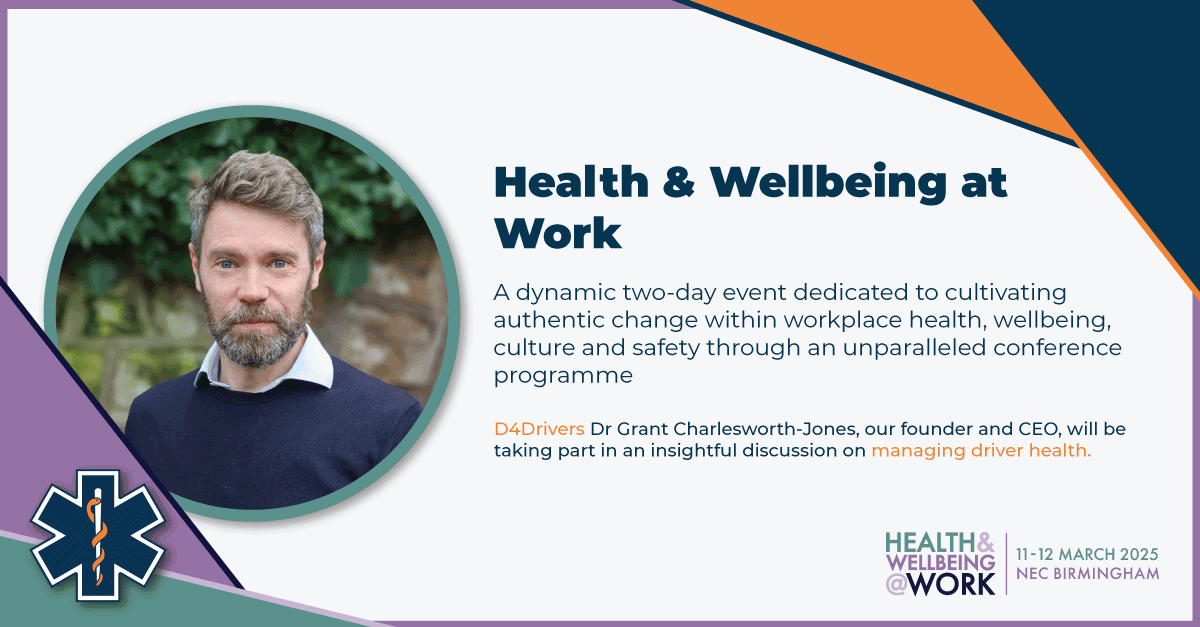 Health & Wellbeing at Work

A dynamic two-day event dedicated to cultivating authentic change within workplace health, wellbeing, culture and safety through an unparalleled conference programme

D4Drivers Dr Grant Charlesworth-Jones, our founder and CEO, will be taking part in an insightful discussion on managing driver health.

HEALTH & WELLBEING @WORK

11-12 MARCH 2025
NEC BIRMINGHAM